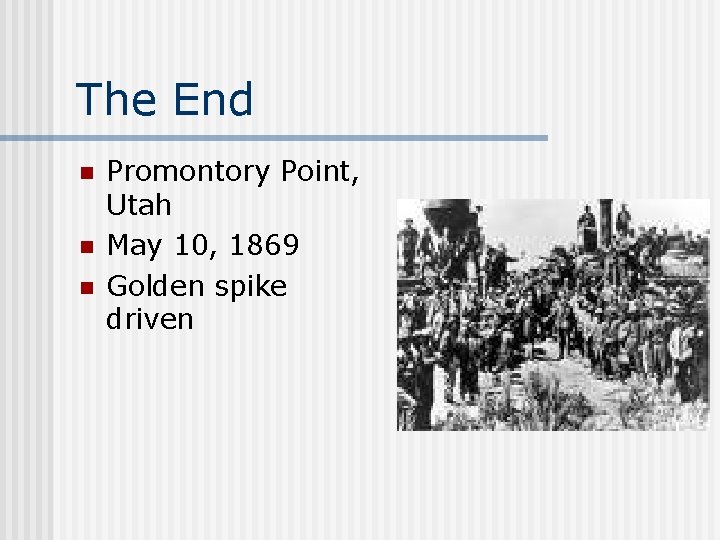 The End

• Promontory Point, Utah
• May 10, 1869
• Golden spike driven